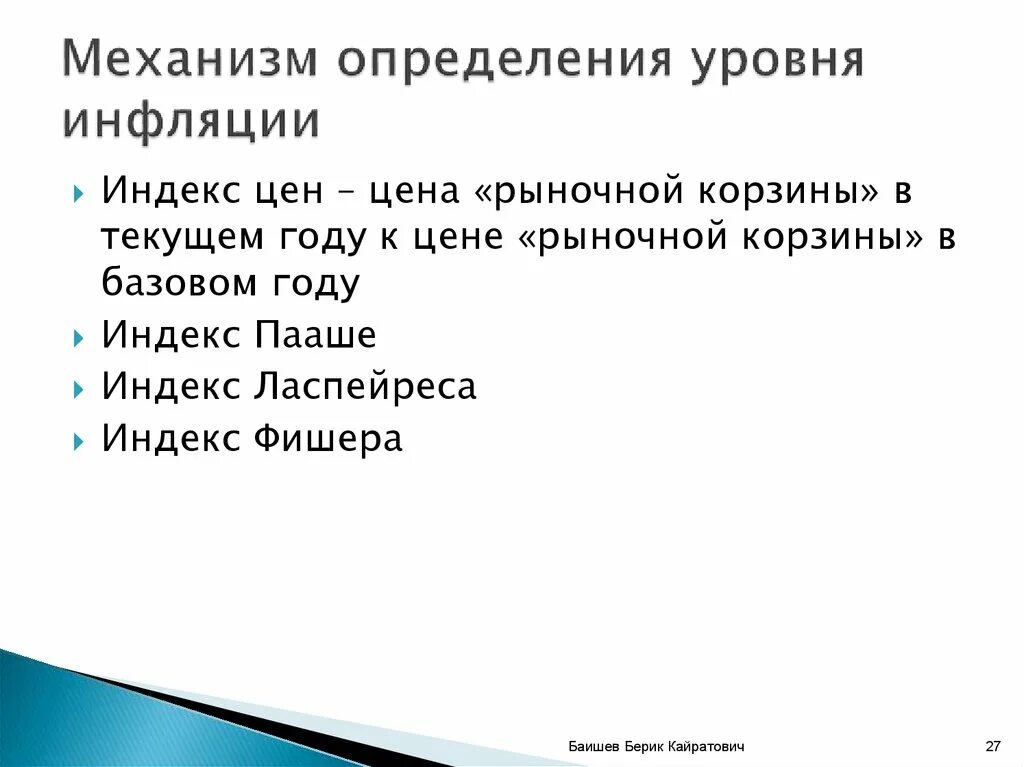 Механизм определения уровня инфляции

Индекс цен – цена «рыночной корзины» в текущем году к цене «рыночной корзины» в базовом году

Индекс Пааше

Индекс Ласпейреса

Индекс Фишера

Баишев Берик Кайратович

27